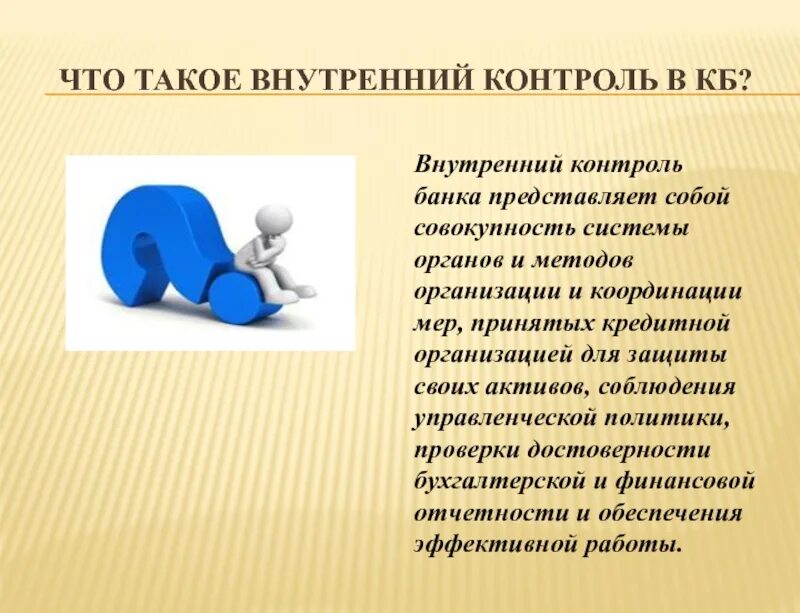 ЧТО ТАКОЕ ВНУТРЕННИЙ КОНТРОЛЬ В КБ?

Внутренний контроль банка представляет собой совокупность системы органов и методов организации и координации мер, принятых кредитной организацией для защиты своих активов, соблюдения управленческой политики, проверки достоверности бухгалтерской и финансовой отчетности и обеспечения эффективной работы.